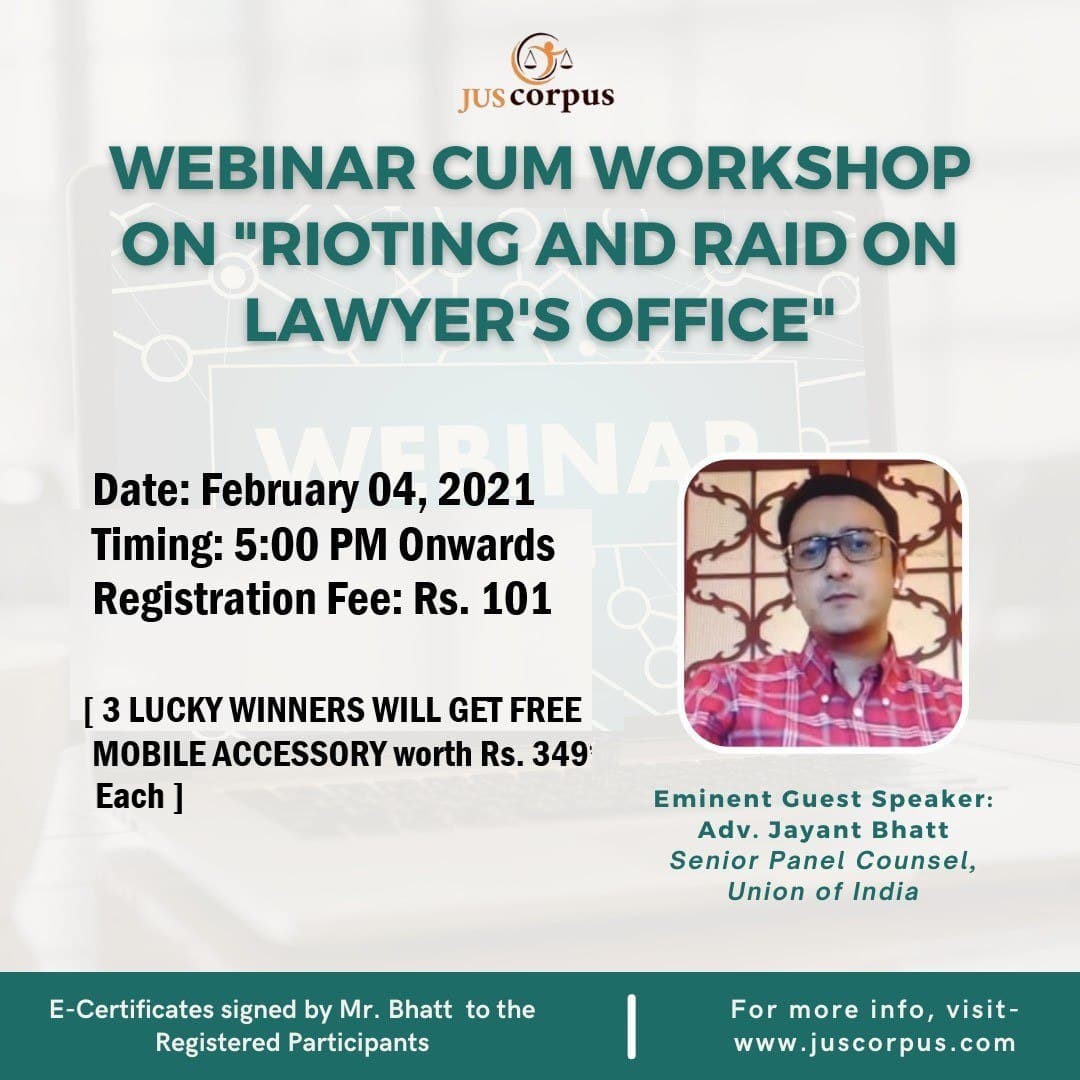 JUS corpus

WEBINAR CUM WORKSHOP ON "RIOTING AND RAID ON LAWYER'S OFFICE"

WEBINAR

Date: February 04, 2021
Timing: 5:00 PM Onwards
Registration Fee: Rs. 101

[ 3 LUCKY WINNERS WILL GET FREE MOBILE ACCESSORY worth Rs. 349 Each ]

Eminent Guest Speaker:
Adv. Jayant Bhatt
Senior Panel Counsel, Union of India

E-Certificates signed by Mr. Bhatt to the Registered Participants

For more info, visit- www.juscorpus.com